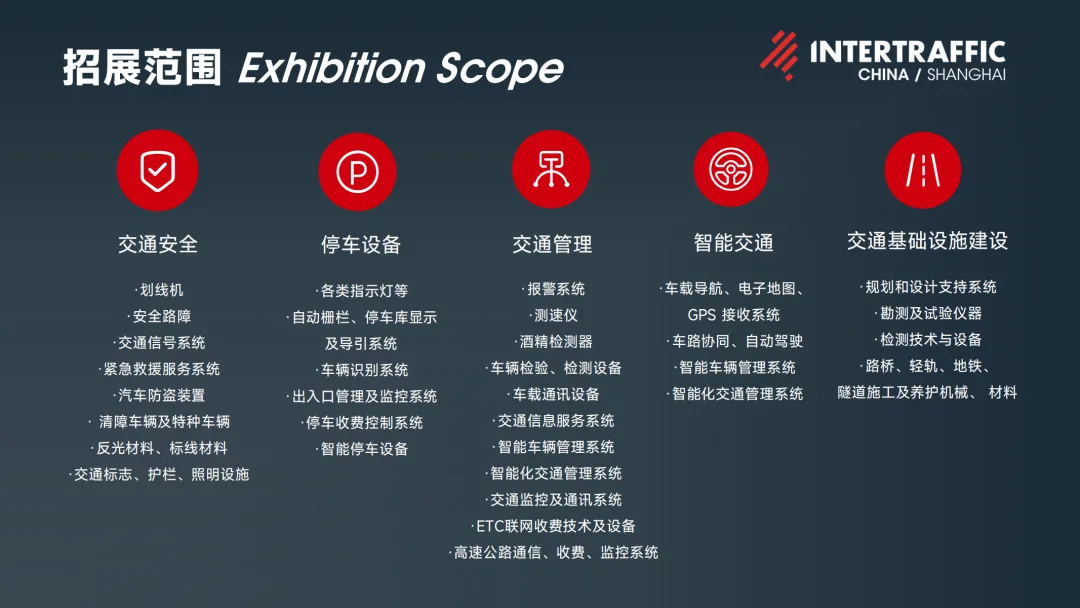 招展范围 Exhibition Scope

INTERTRAFFIC
CHINA / SHANGHAI

交通安全

·划线机
·安全路障
·交通信号系统
·紧急救援服务系统
·汽车防盗装置
· 清障车辆及特种车辆
·反光材料、标线材料
·交通标志、护栏、照明设施

停车设备

·各类指示灯等
·自动栅栏、停车库显示及导引系统
·车辆识别系统
·出入口管理及监控系统
·停车收费控制系统
·智能停车设备

交通管理

·报警系统
·测速仪
·酒精检测器
·车辆检验、检测设备
·车载通讯设备
·交通信息服务系统
·智能车辆管理系统
·智能化交通管理系统
·交通监控及通讯系统
·ETC联网收费技术及设备
·高速公路通信、收费、监控系统

智能交通

·车载导航、电子地图、GPS 接收系统
·车路协同、自动驾驶
·智能车辆管理系统
·智能化交通管理系统

交通基础设施建设

·规划和设计支持系统
·勘测及试验仪器
·检测技术与设备
·路桥、轻轨、地铁、隧道施工及养护机械、 材料